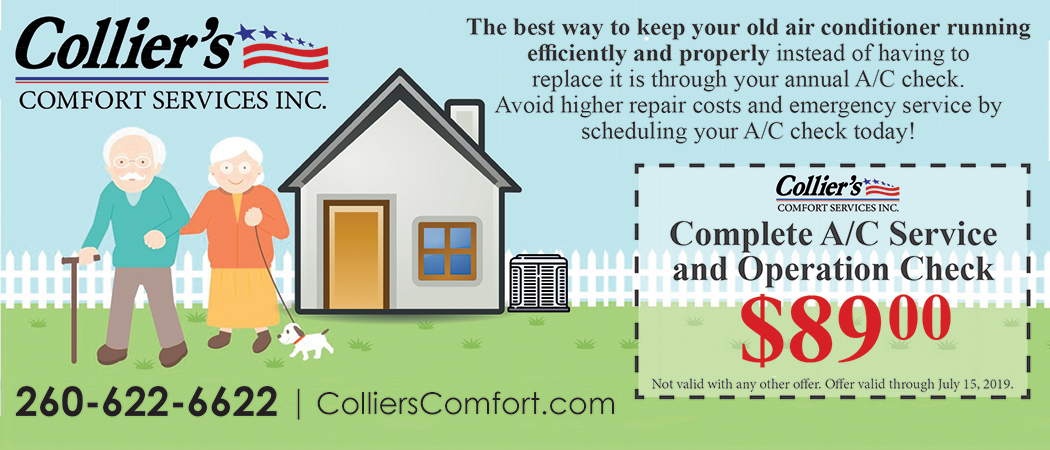 Collier's
COMFORT SERVICES INC.

The best way to keep your old air conditioner running efficiently and properly instead of having to replace it is through your annual A/C check. Avoid higher repair costs and emergency service by scheduling your A/C check today!

Collier's
COMFORT SERVICES INC.

Complete A/C Service and Operation Check

$89^{00}$

Not valid with any other offer. Offer valid through July 15, 2019.

260-622-6622 | ColliersComfort.com